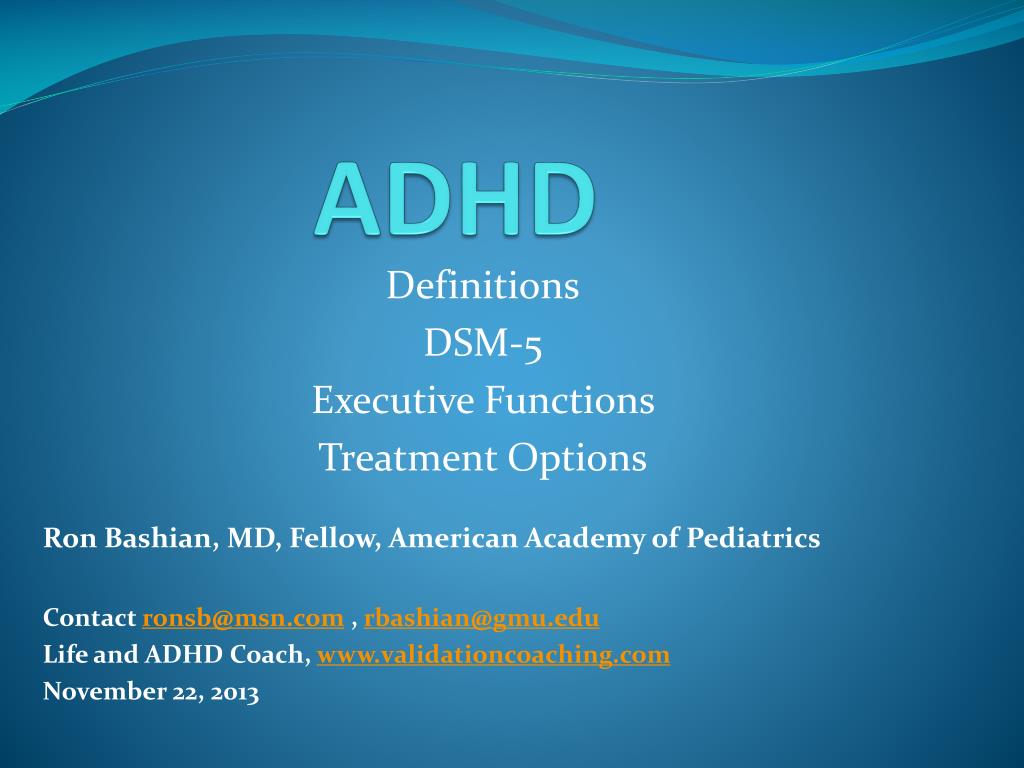 ADHD

Definitions
DSM-5
Executive Functions
Treatment Options

Ron Bashian, MD, Fellow, American Academy of Pediatrics

Contact ronsb@msn.com , rbashian@gmu.edu
Life and ADHD Coach, www.validationcoaching.com
November 22, 2013